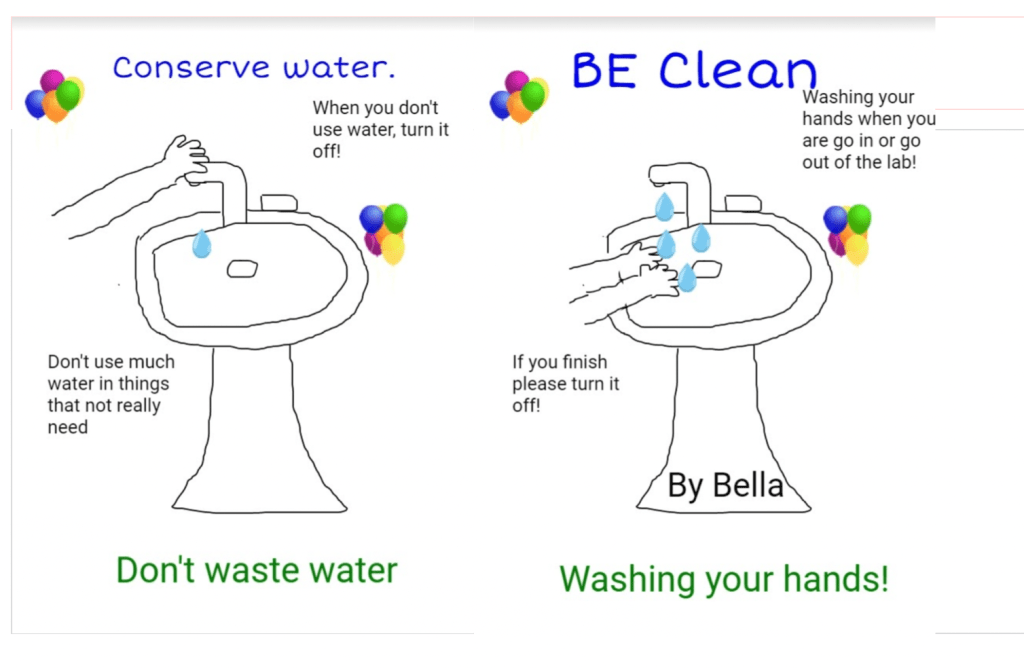 Conserve water.

When you don't use water, turn it off!

Don't use much water in things that not really need

Don't waste water

BE Clean

Washing your hands when you are go in or go out of the lab!

If you finish please turn it off!

By Bella

Washing your hands!